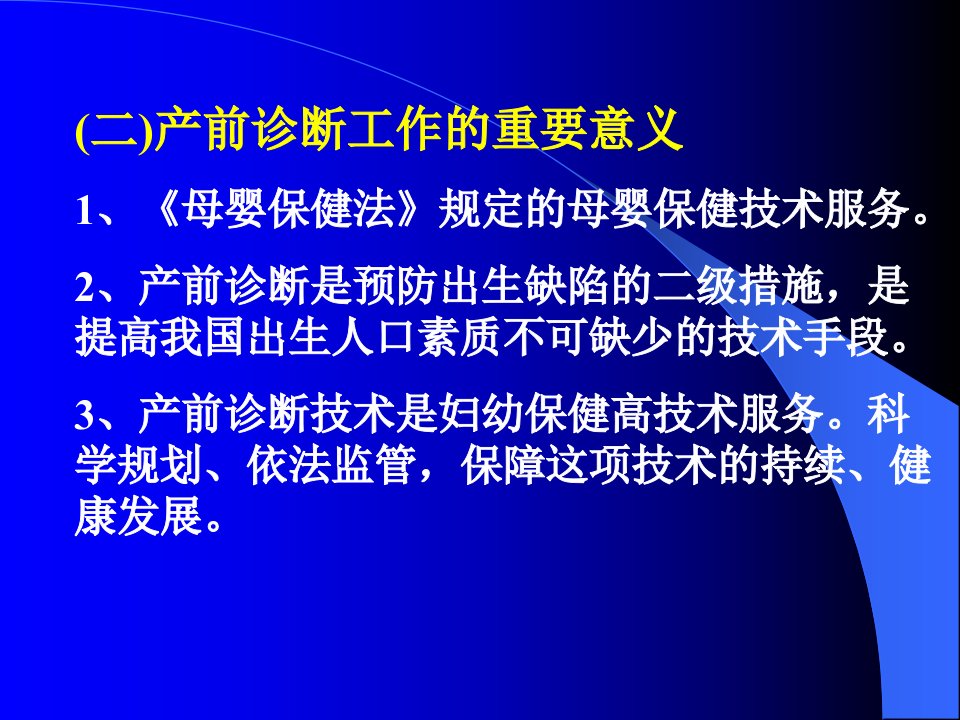 (二)产前诊断工作的重要意义

1、《母婴保健法》规定的母婴保健技术服务。

2、产前诊断是预防出生缺陷的二级措施，是提高我国出生人口素质不可缺少的技术手段。

3、产前诊断技术是妇幼保健高技术服务。科学规划、依法监管，保障这项技术的持续、健康发展。